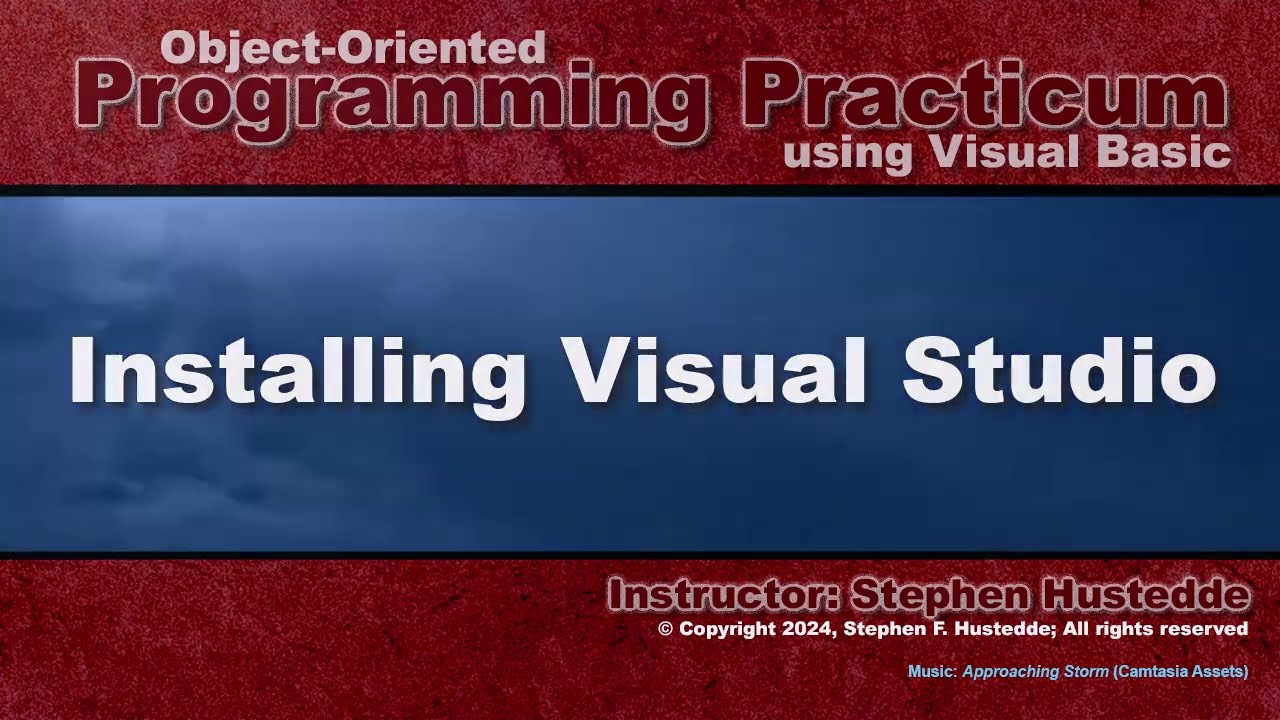 Object-Oriented
Programming Practicum
using Visual Basic

Installing Visual Studio

Instructor: Stephen Hustedde
© Copyright 2024, Stephen F. Hustedde; All rights reserved

Music: Approaching Storm (Camtasia Assets)